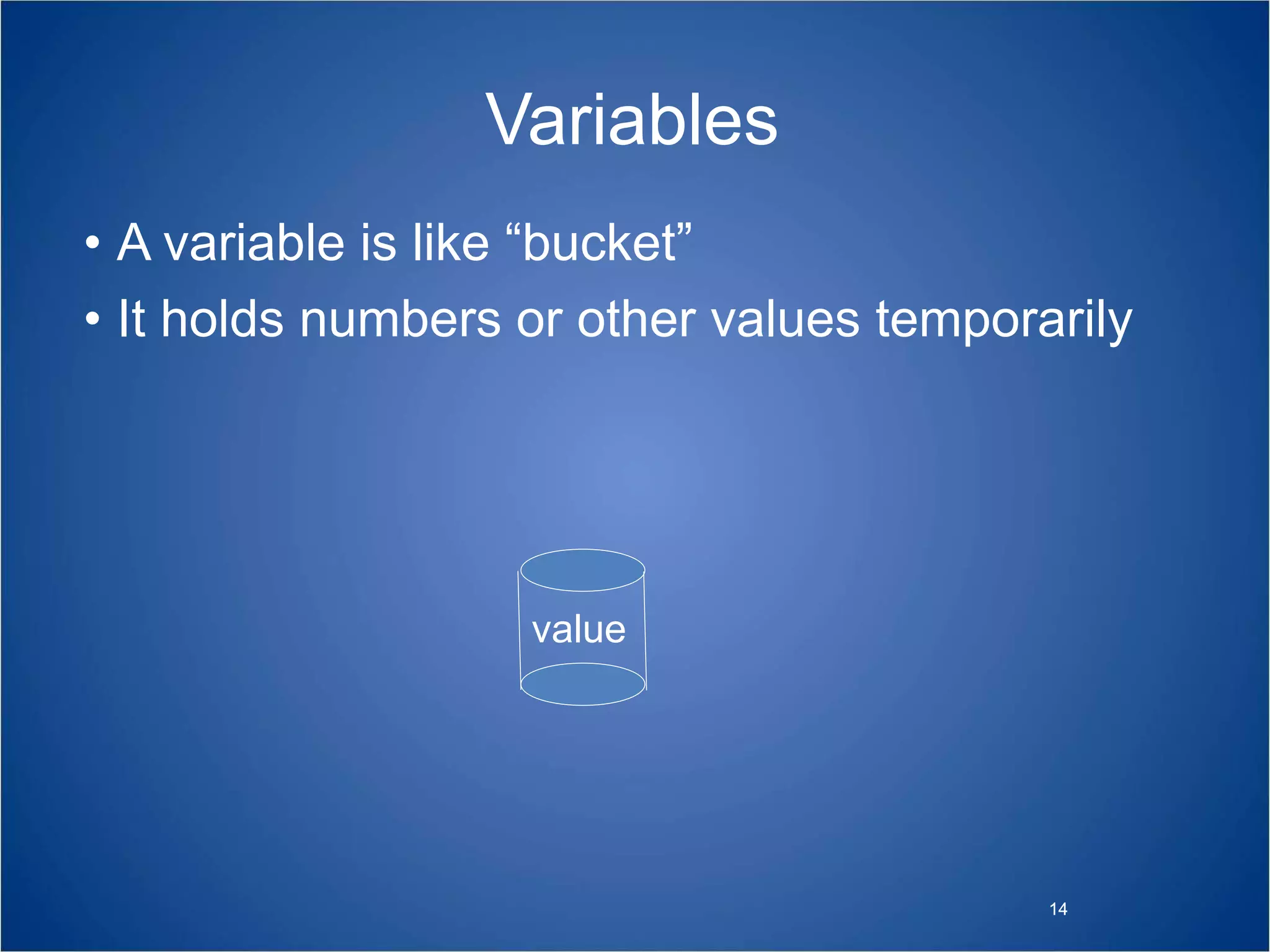 Variables

• A variable is like “bucket”
• It holds numbers or other values temporarily

value

14